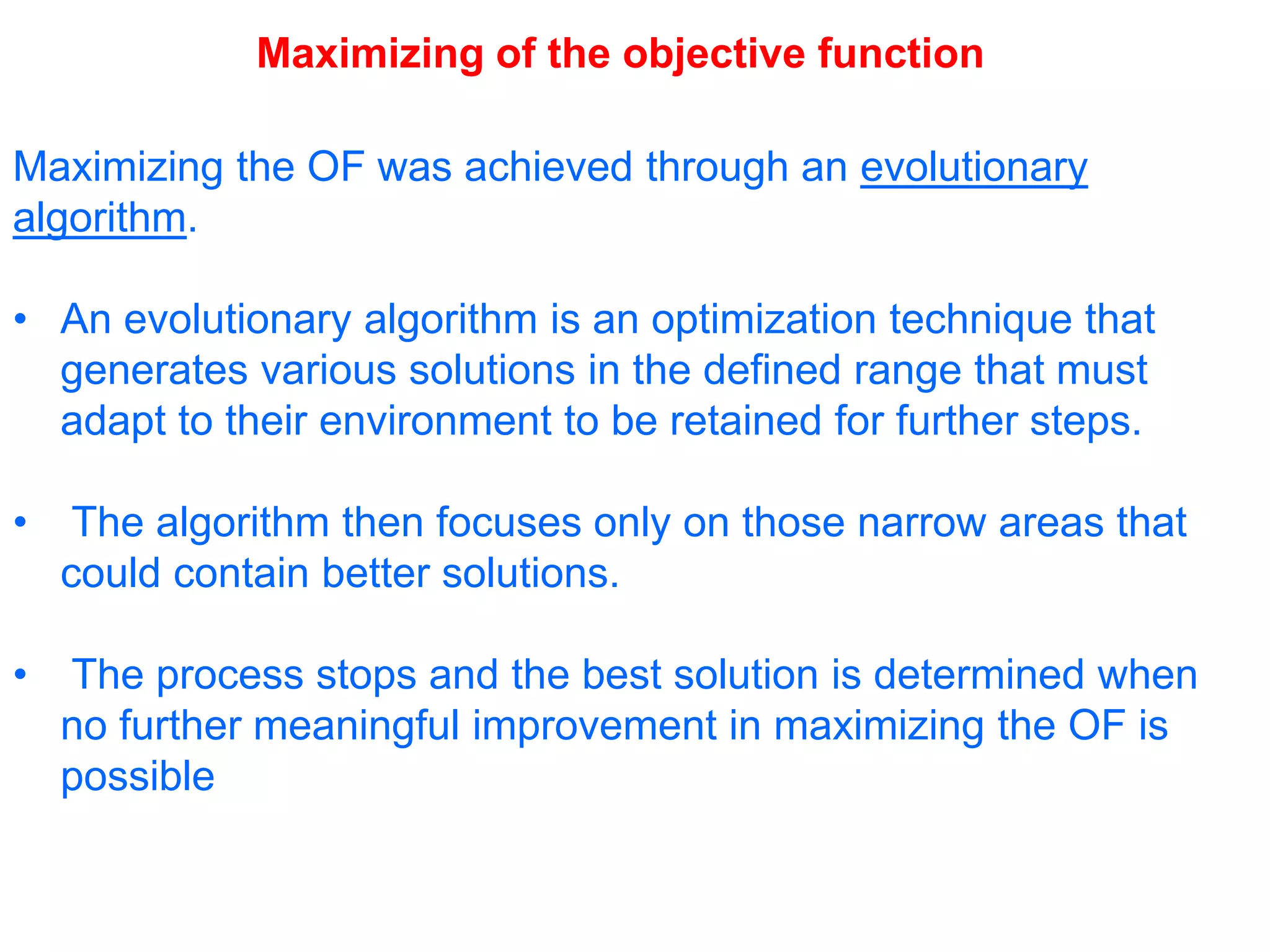 Maximizing of the objective function

Maximizing the OF was achieved through an evolutionary algorithm.

• An evolutionary algorithm is an optimization technique that generates various solutions in the defined range that must adapt to their environment to be retained for further steps.

• The algorithm then focuses only on those narrow areas that could contain better solutions.

• The process stops and the best solution is determined when no further meaningful improvement in maximizing the OF is possible